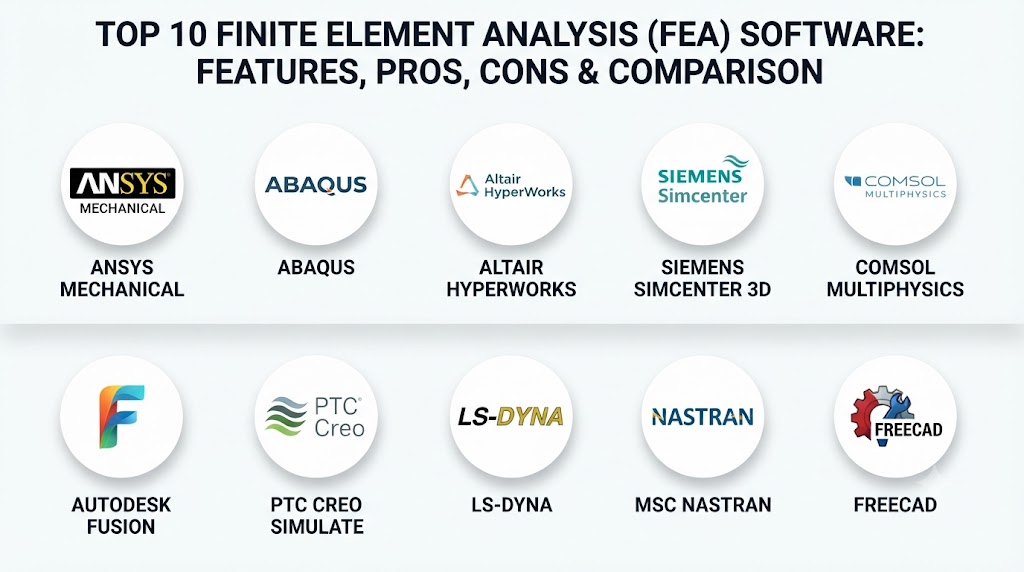 TOP 10 FINITE ELEMENT ANALYSIS (FEA) SOFTWARE: FEATURES, PROS, CONS & COMPARISON

ANSYS
MECHANICAL

ANSYS MECHANICAL

ABAQUS

ABAQUS

Altair HyperWorks

ALTAIR HYPERWORKS

SIEMENS
Simcenter

SIEMENS SIMCENTER 3D

COMSOL
MULTIPHYSICS

COMSOL MULTIPHYSICS

F

AUTODESK FUSION

PTC
Creo

PTC CREO SIMULATE

LS-DYNA

LS-DYNA

NASTRAN

MSC NASTRAN

FREECAD

FREECAD